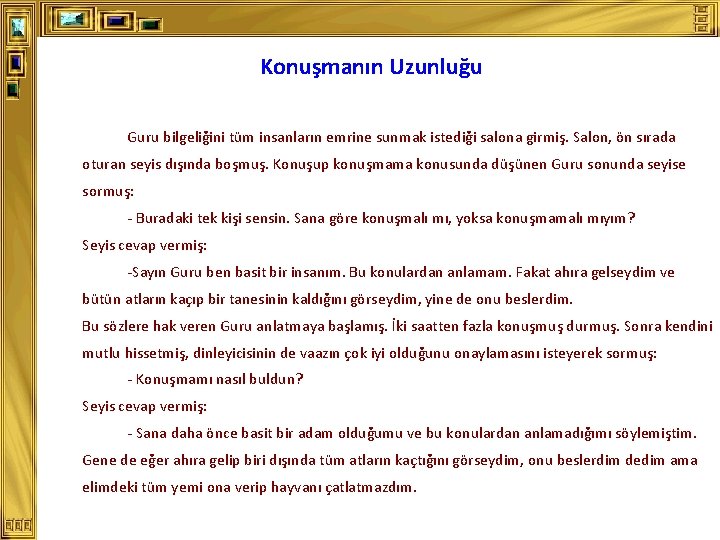 Konuşmanın Uzunluğu

Guru bilgeliğini tüm insanların emrine sunmak istediği salona girmiş. Salon, ön sırada oturan seyis dışında boşmuş. Konuşup konuşmama konusunda düşünen Guru sonunda seyise sormuş:

- Buradaki tek kişi sensin. Sana göre konuşmalı mı, yoksa konuşmamalı mıyım?

Seyis cevap vermiş:

-Sayın Guru ben basit bir insanım. Bu konulardan anlamam. Fakat ahıra gelseydim ve bütün atların kaçıp bir tanesinin kaldığını görseydim, yine de onu beslerdim.

Bu sözlere hak veren Guru anlatmaya başlamış. İki saatten fazla konuşmuş durmuş. Sonra kendini mutlu hissetmiş, dinleyicisinin de vaazın çok iyi olduğunu onaylamasını isteyerek sormuş:

- Konuşmamı nasıl buldun?

Seyis cevap vermiş:

- Sana daha önce basit bir adam olduğumu ve bu konulardan anlamadığımı söylemiştim. Gene de eğer ahıra gelip biri dışında tüm atların kaçtığını görseydim, onu beslerdim dedim ama elimdeki tüm yemi ona verip hayvanı çatlatmazdım.